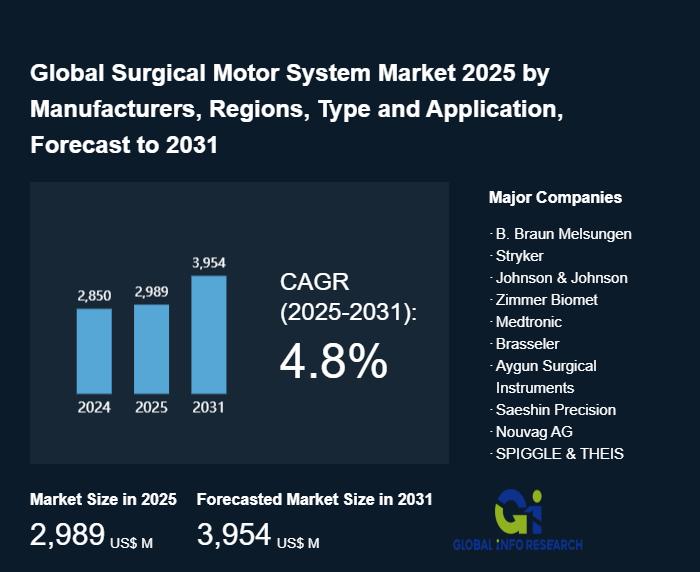 Global Surgical Motor System Market 2025 by Manufacturers, Regions, Type and Application, Forecast to 2031

2,850
2,989
3,954
2024
2025
2031

CAGR (2025-2031):
4.8%

Major Companies
· B. Braun Melsungen
· Stryker
· Johnson & Johnson
· Zimmer Biomet
· Medtronic
· Brasseler
· Aygun Surgical Instruments
· Saeshin Precision
· Nouvag AG
· SPIGGLE & THEIS

Market Size in 2025
2,989 US$ M

Forecasted Market Size in 2031
3,954 US$ M

Gi
GLOBAL INFO RESEARCH